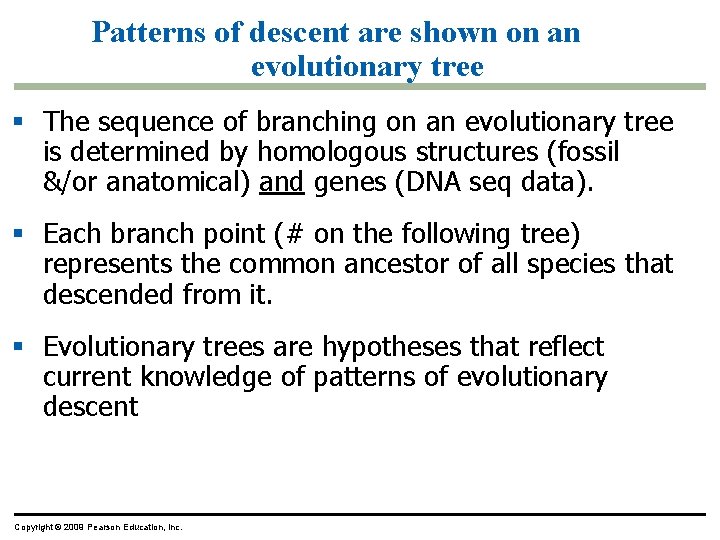 Patterns of descent are shown on an evolutionary tree

▪ The sequence of branching on an evolutionary tree is determined by homologous structures (fossil &/or anatomical) and genes (DNA seq data).

▪ Each branch point (# on the following tree) represents the common ancestor of all species that descended from it.

▪ Evolutionary trees are hypotheses that reflect current knowledge of patterns of evolutionary descent

Copyright © 2009 Pearson Education, Inc.